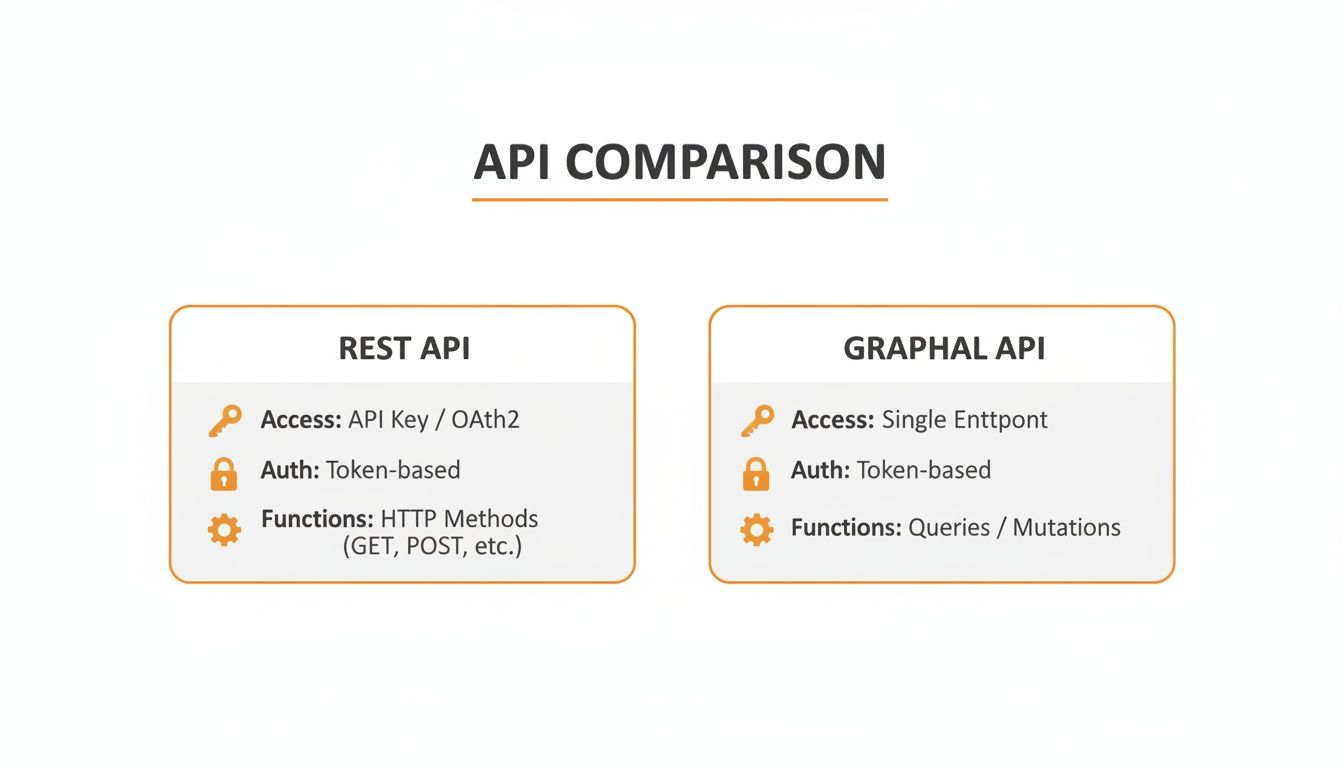 API COMPARISON

REST API

Access: API Key / OAth2

Auth: Token-based

Functions: HTTP Methods (GET, POST, etc.)

GRAPHAL API

Access: Single Enttpont

Auth: Token-based

Functions: Queries / Mutations